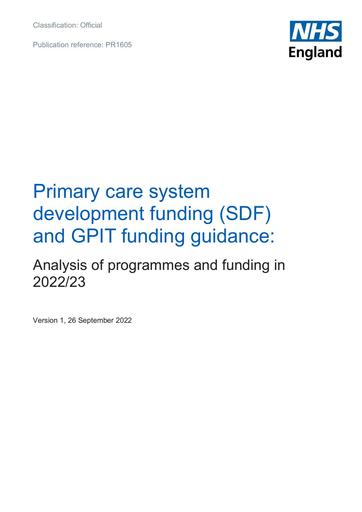 Classification: Official

Publication reference: PR1605

NHS
England

Primary care system development funding (SDF) and GPIT funding guidance:

Analysis of programmes and funding in 2022/23

Version 1, 26 September 2022